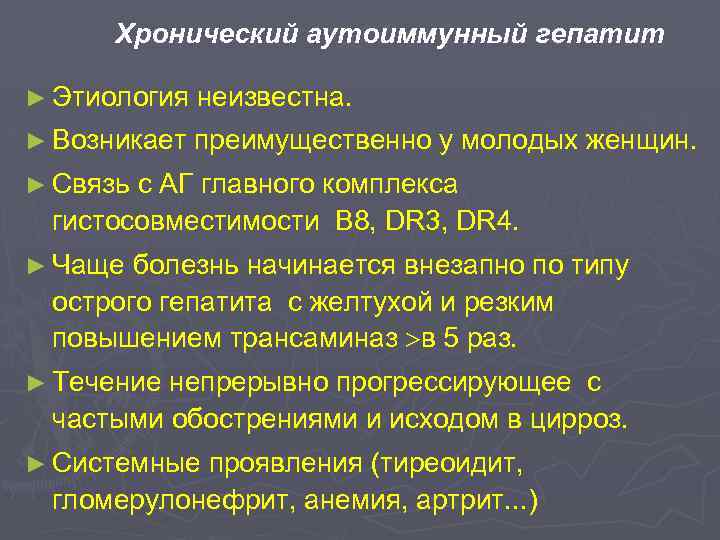 Хронический аутоиммунный гепатит

► Этиология неизвестна.

► Возникает преимущественно у молодых женщин.

► Связь с АГ главного комплекса гистосовместимости B8, DR3, DR4.

► Чаще болезнь начинается внезапно по типу острого гепатита с желтухой и резким повышением трансаминаз >в 5 раз.

► Течение непрерывно прогрессирующее с частыми обострениями и исходом в цирроз.

► Системные проявления (тиреоидит, гломерулонефрит, анемия, артрит...)